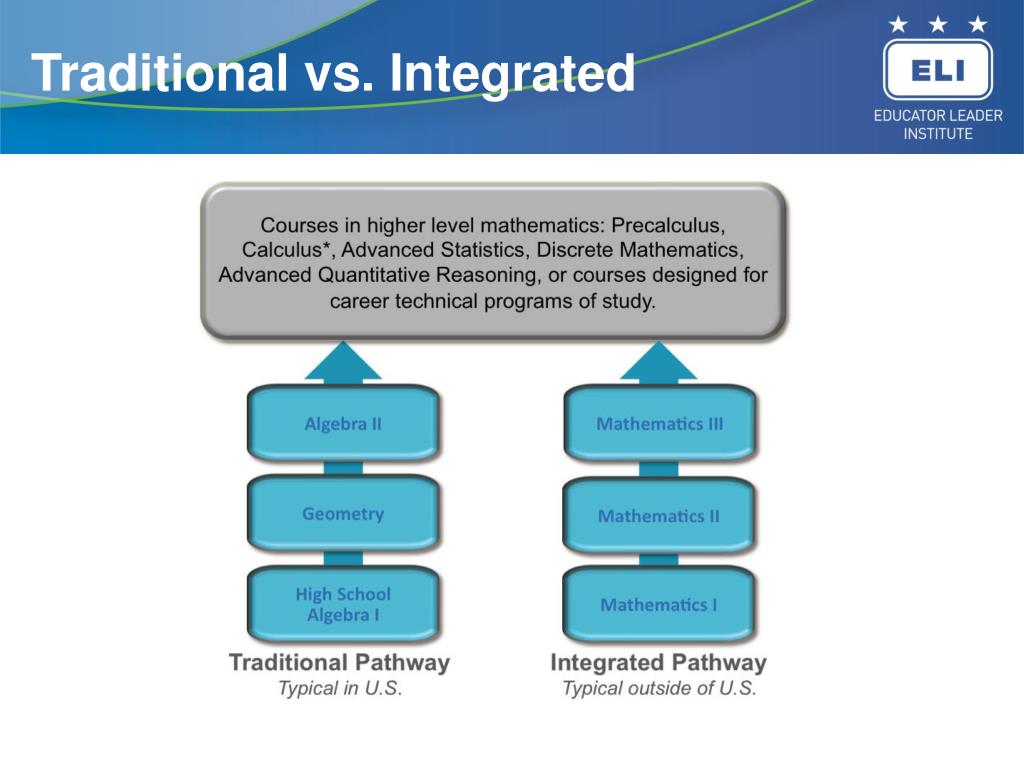 Traditional vs. Integrated

ELI
EDUCATOR LEADER INSTITUTE

Courses in higher level mathematics: Precalculus, Calculus*, Advanced Statistics, Discrete Mathematics, Advanced Quantitative Reasoning, or courses designed for career technical programs of study.

Algebra II

Geometry

High School Algebra I

Traditional Pathway
Typical in U.S.

Mathematics III

Mathematics II

Mathematics I

Integrated Pathway
Typical outside of U.S.